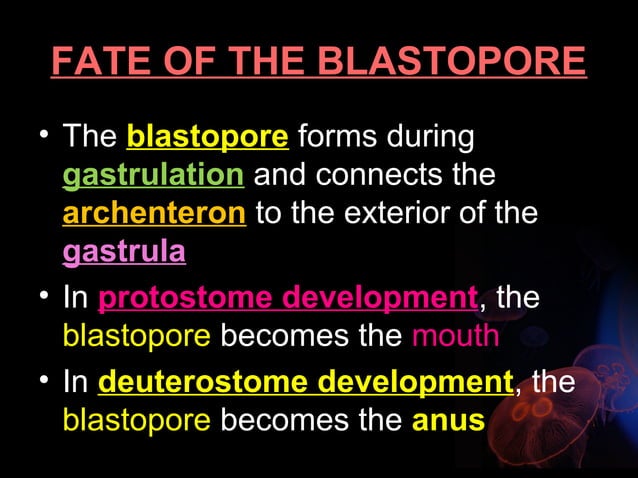 FATE OF THE BLASTOPORE

• The blastopore forms during gastrulation and connects the archenteron to the exterior of the gastrula

• In protostome development, the blastopore becomes the mouth

• In deuterostome development, the blastopore becomes the anus